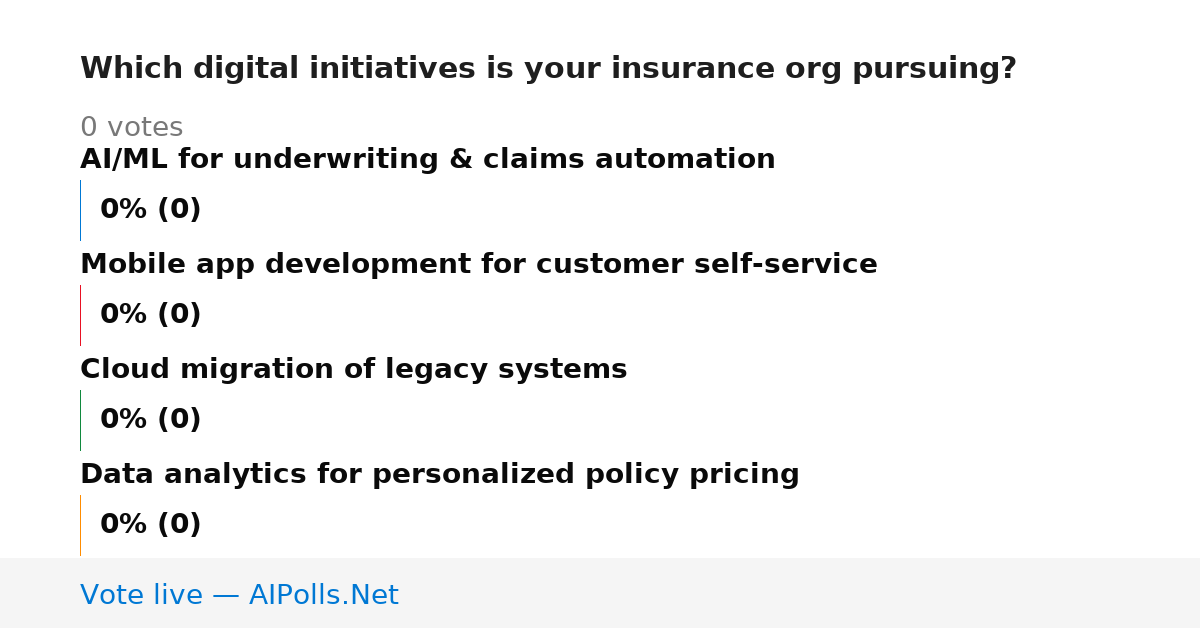 Which digital initiatives is your insurance org pursuing?

0 votes

AI/ML for underwriting & claims automation

0% (0)

Mobile app development for customer self-service

0% (0)

Cloud migration of legacy systems

0% (0)

Data analytics for personalized policy pricing

0% (0)

Vote live — AIPolls.Net